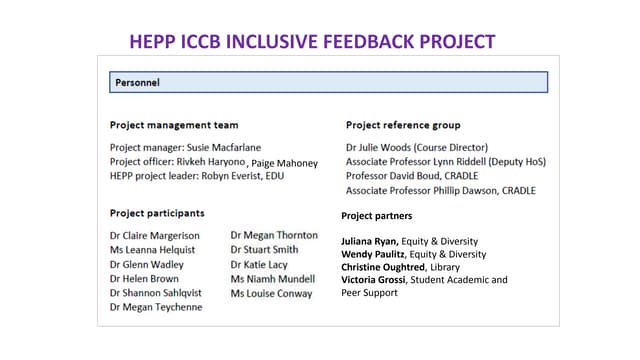 HEPP ICCB INCLUSIVE FEEDBACK PROJECT

Personnel

Project management team

Project manager: Susie Macfarlane
Project officer: Rivkeh Haryono, Paige Mahoney
HEPP project leader: Robyn Everist, EDU

Project participants

Dr Claire Margerison
Ms Leanna Helquist
Dr Glenn Wadley
Dr Helen Brown
Dr Shannon Sahlqvist
Dr Megan Teychenne

Dr Megan Thornton
Dr Stuart Smith
Dr Katie Lacy
Ms Niamh Mundell
Ms Louise Conway

Project reference group

Dr Julie Woods (Course Director)
Associate Professor Lynn Riddell (Deputy HoS)
Professor David Boud, CRADLE
Associate Professor Phillip Dawson, CRADLE

Project partners

Juliana Ryan, Equity & Diversity
Wendy Paulitz, Equity & Diversity
Christine Oughtred, Library
Victoria Grossi, Student Academic and Peer Support